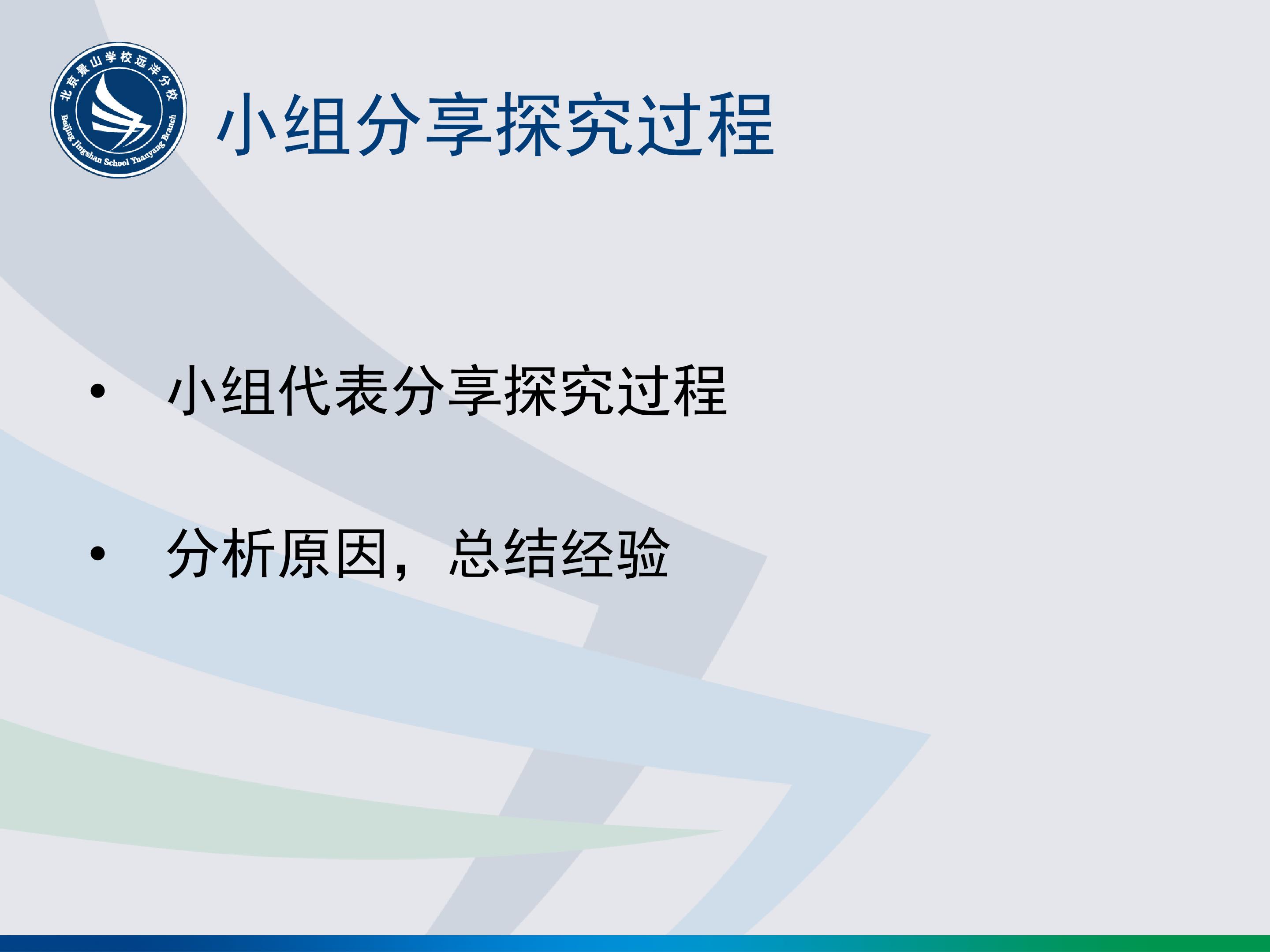 北京景山学校远洋分校
Beijing Jingshan School Yuanyang Branch

小组分享探究过程

• 小组代表分享探究过程

• 分析原因，总结经验